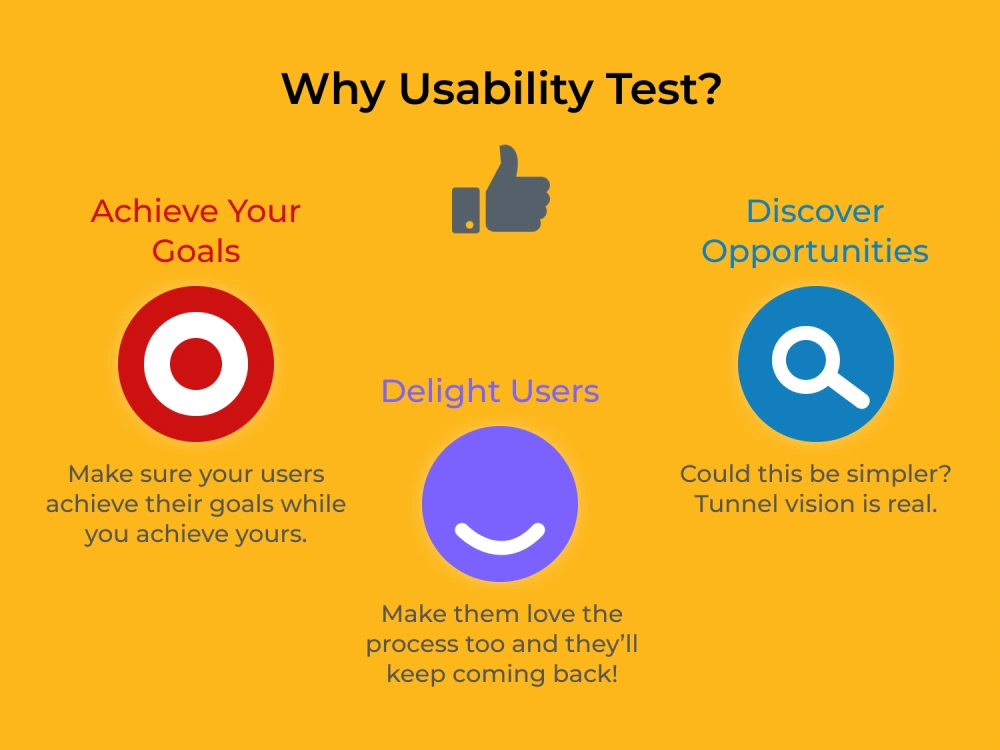 Why Usability Test?

Achieve Your Goals

Make sure your users achieve their goals while you achieve yours.

Delight Users

Make them love the process too and they'll keep coming back!

Discover Opportunities

Could this be simpler? Tunnel vision is real.